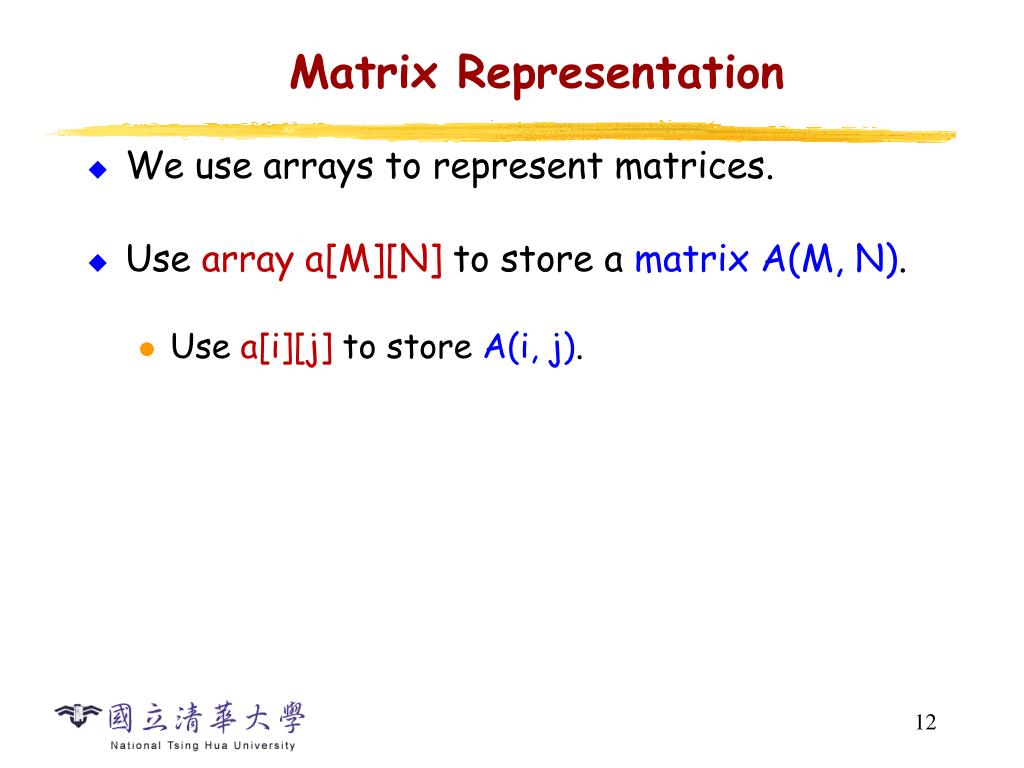 Matrix Representation

We use arrays to represent matrices.

Use array a[M][N] to store a matrix A(M, N).

Use a[i][j] to store A(i, j).

國立清華大學
National Tsing Hua University

12